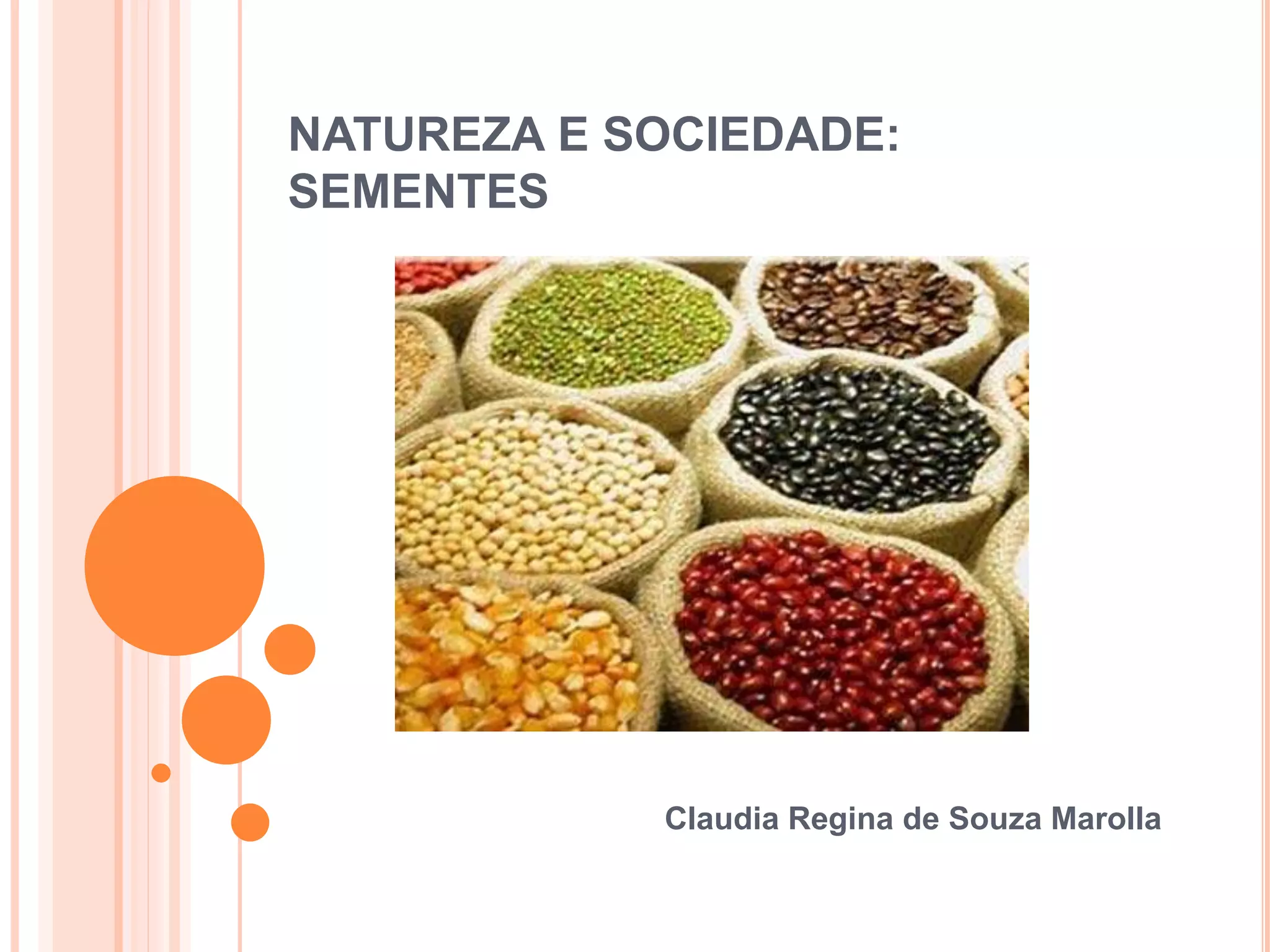 NATUREZA E SOCIEDADE: SEMENTES

Claudia Regina de Souza Marolla